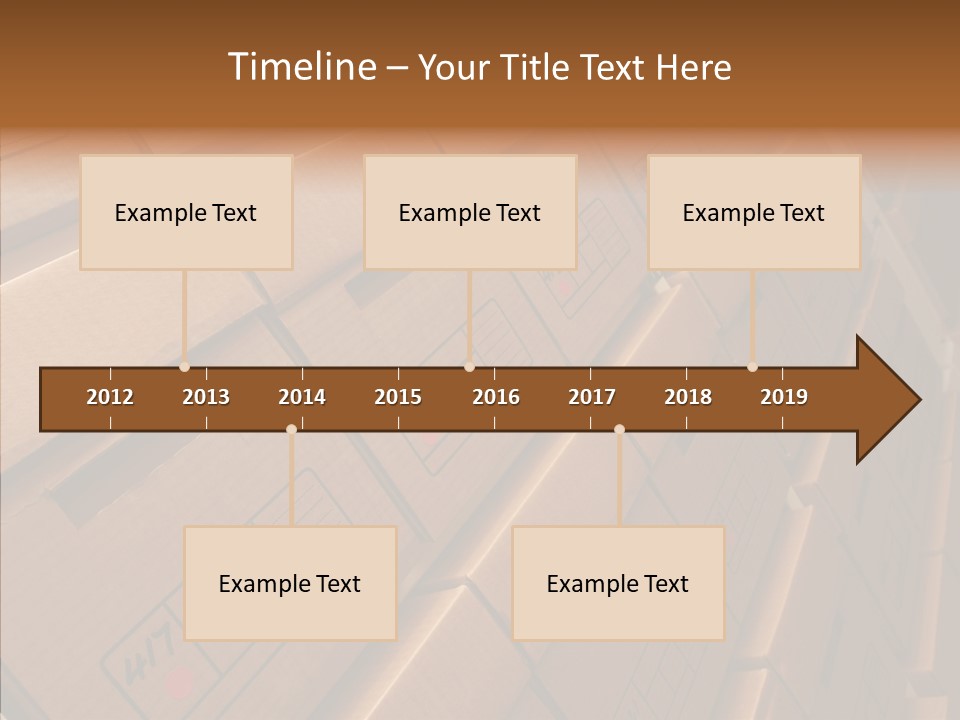 Timeline – Your Title Text Here

Example Text

Example Text

Example Text

2012 2013 2014 2015 2016 2017 2018 2019

Example Text

Example Text